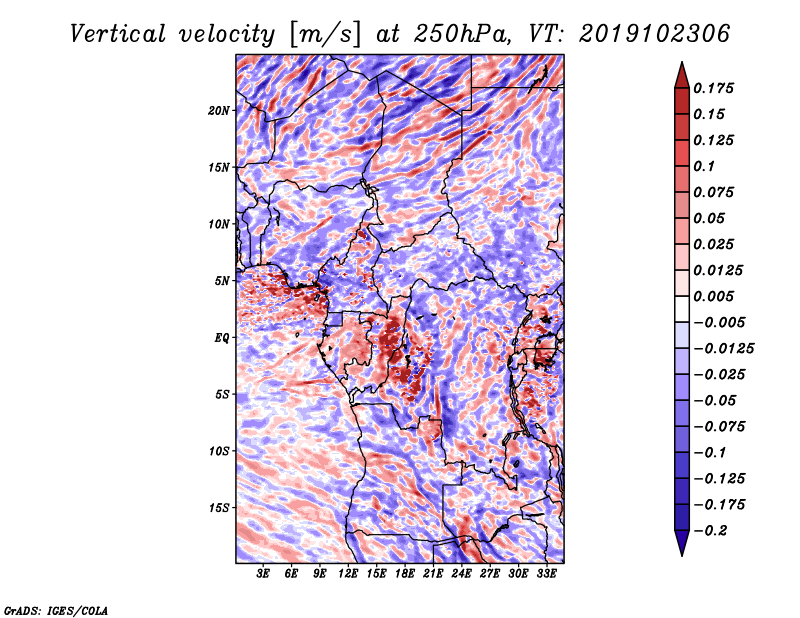 Vertical velocity [m/s] at 250hPa, VT: 2019102306

20N
15N
10N
5N
EQ
5S
10S
15S

3E 6E 9E 12E 15E 18E 21E 24E 27E 30E 33E

0.175
0.15
0.125
0.1
0.075
0.05
0.025
0.0125
0.005
−0.005
−0.0125
−0.025
−0.05
−0.075
−0.1
−0.125
−0.175
−0.2

GrADS: IGES/COLA